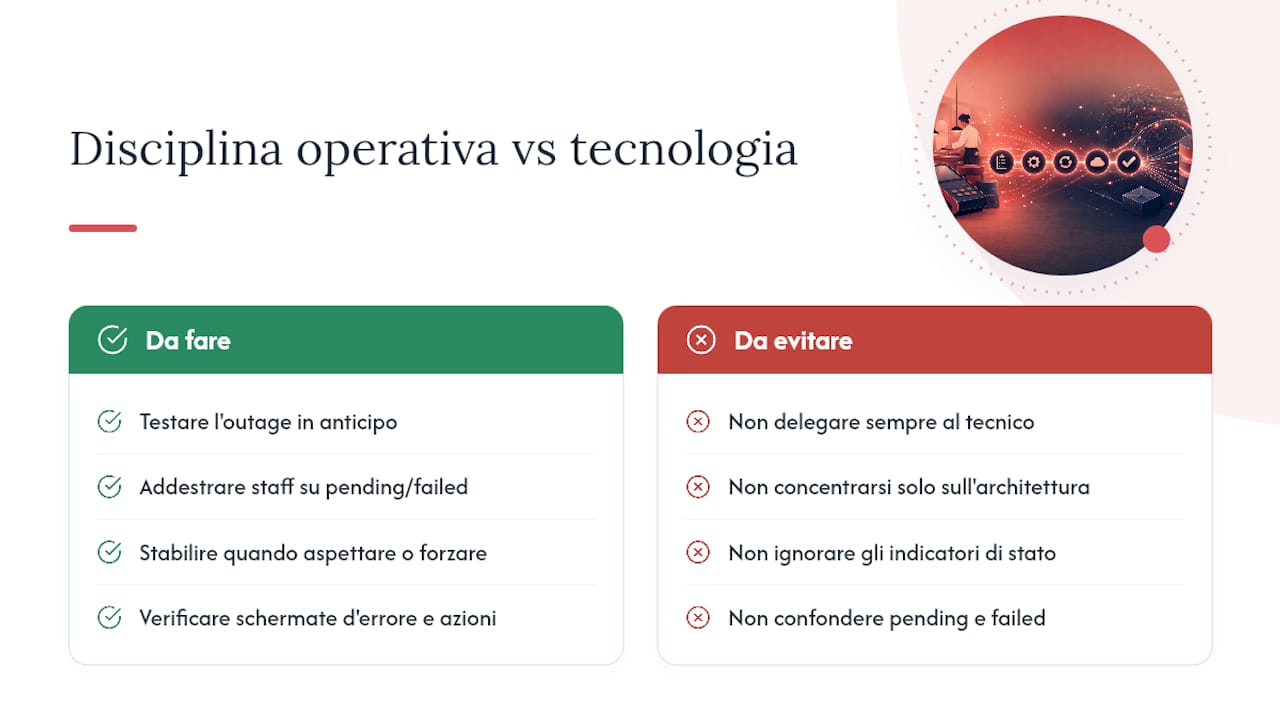 Disciplina operativa vs tecnologia

Da fare

Testare l'outage in anticipo

Addestrare staff su pending/failed

Stabilire quando aspettare o forzare

Verificare schermate d'errore e azioni

Da evitare

Non delegare sempre al tecnico

Non concentrarsi solo sull'architettura

Non ignorare gli indicatori di stato

Non confondere pending e failed